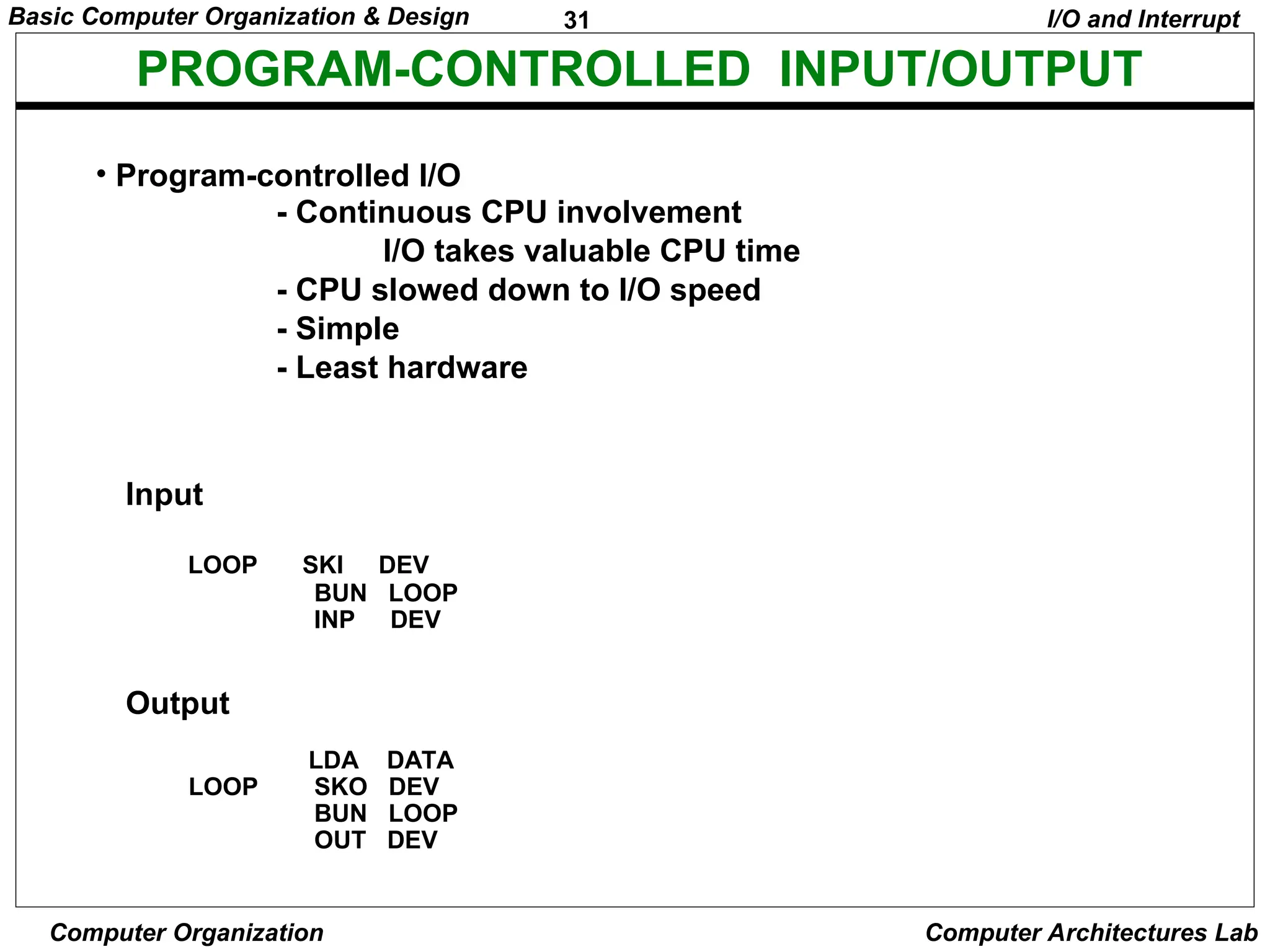 Basic Computer Organization & Design 31 I/O and Interrupt

PROGRAM-CONTROLLED INPUT/OUTPUT

• Program-controlled I/O
- Continuous CPU involvement
I/O takes valuable CPU time
- CPU slowed down to I/O speed
- Simple
- Least hardware

Input

LOOP SKI DEV
BUN LOOP
INP DEV

Output

LDA DATA
LOOP SKO DEV
BUN LOOP
OUT DEV

Computer Organization Computer Architectures Lab